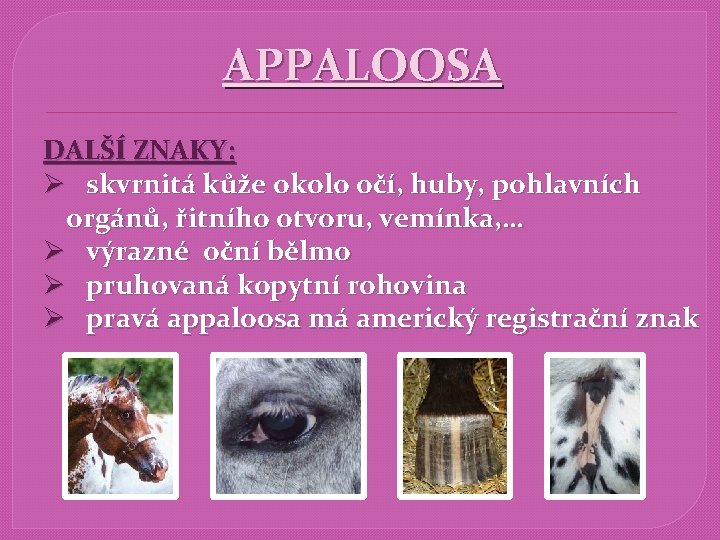 APPALOOSA

DALŠÍ ZNAKY:
➢ skvrnitá kůže okolo očí, huby, pohlavních orgánů, řitního otvoru, vemínka,...
➢ výrazné oční bělmo
➢ pruhovaná kopytní rohovina
➢ pravá appaloosa má americký registrační znak